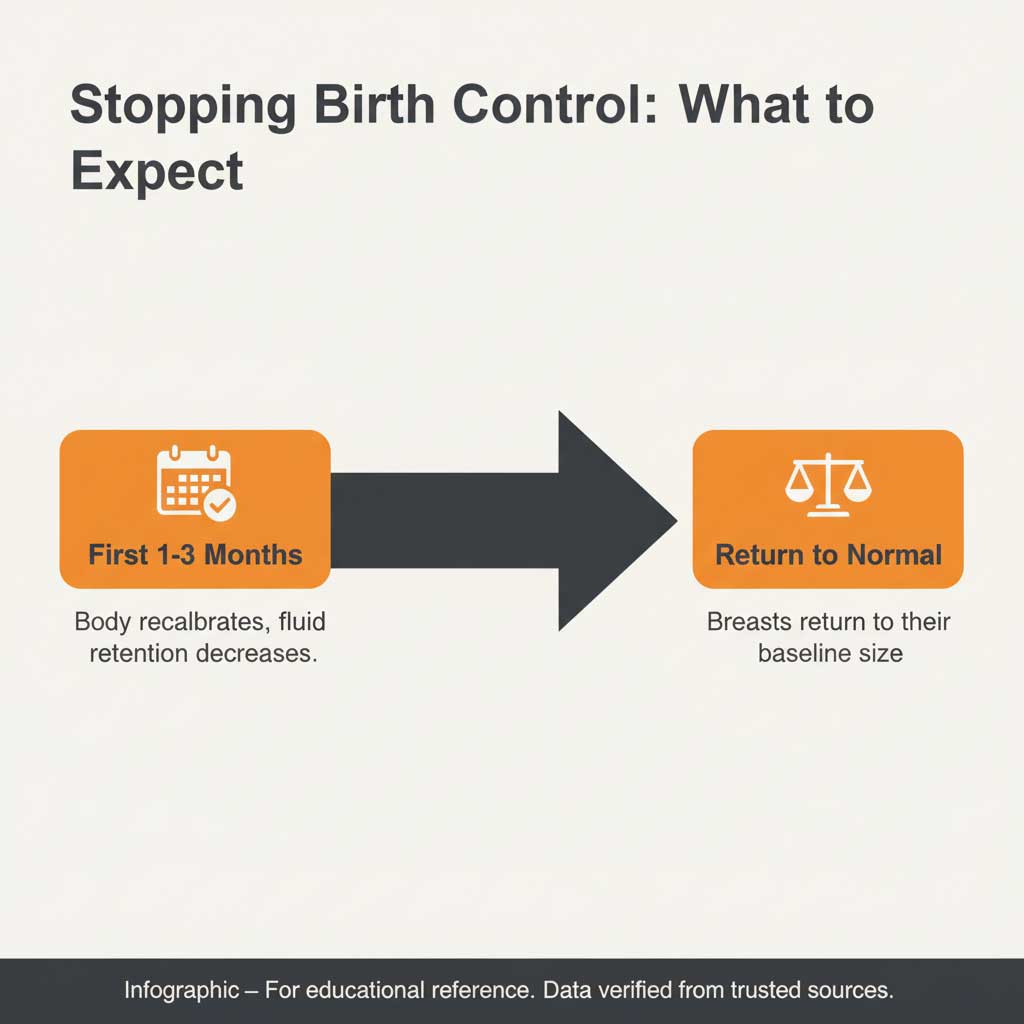 Stopping Birth Control: What to Expect

First 1-3 Months

Body recalbrates, fluid retention decreases.

Return to Normal

Breasts return to their baseline size

Infographic – For educational reference. Data verified from trusted sources.